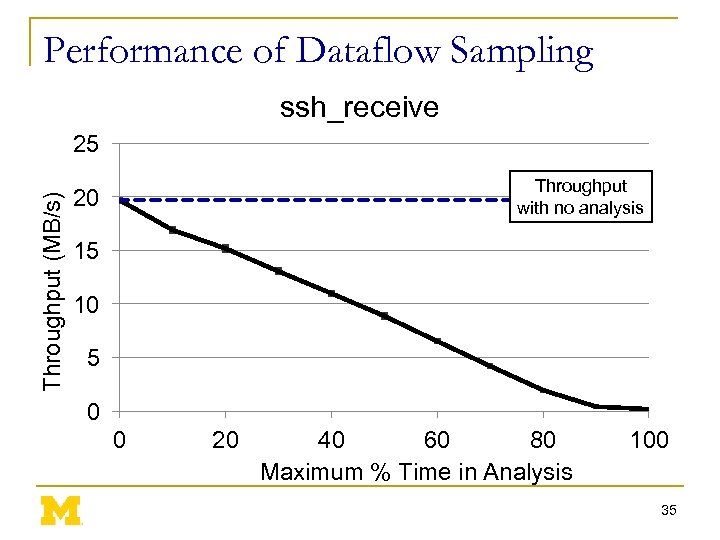 Performance of Dataflow Sampling

ssh_receive

Throughput (MB/s)

25
20
15
10
5
0

Throughput with no analysis

0 20 40 60 80 100

Maximum % Time in Analysis

M

35